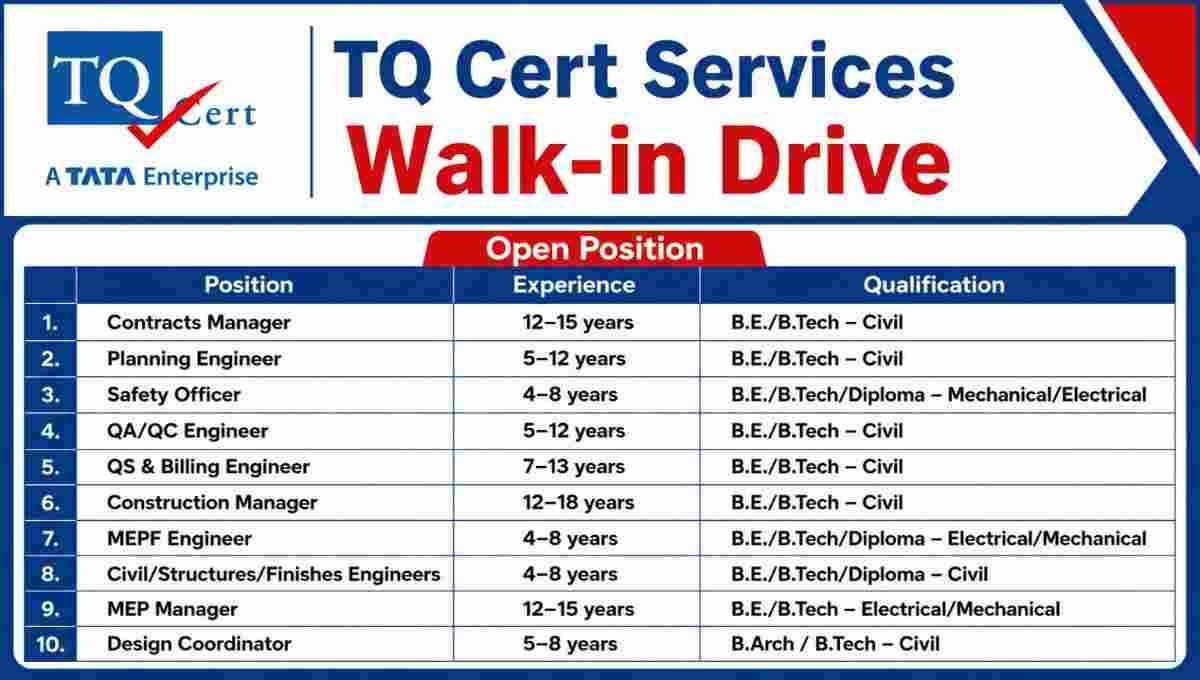 TQ Cert
A TATA Enterprise

TQ Cert Services
Walk-in Drive

Open Position

| | Position | Experience | Qualification |
|---|---|---|---|
| 1. | Contracts Manager | 12–15 years | B.E./B.Tech – Civil |
| 2. | Planning Engineer | 5–12 years | B.E./B.Tech – Civil |
| 3. | Safety Officer | 4–8 years | B.E./B.Tech/Diploma – Mechanical/Electrical |
| 4. | QA/QC Engineer | 5–12 years | B.E./B.Tech – Civil |
| 5. | QS & Billing Engineer | 7–13 years | B.E./B.Tech – Civil |
| 6. | Construction Manager | 12–18 years | B.E./B.Tech – Civil |
| 7. | MEPF Engineer | 4–8 years | B.E./B.Tech/Diploma – Electrical/Mechanical |
| 8. | Civil/Structures/Finishes Engineers | 4–8 years | B.E./B.Tech/Diploma – Civil |
| 9. | MEP Manager | 12–15 years | B.E./B.Tech – Electrical/Mechanical |
| 10. | Design Coordinator | 5–8 years | B.Arch / B.Tech – Civil |